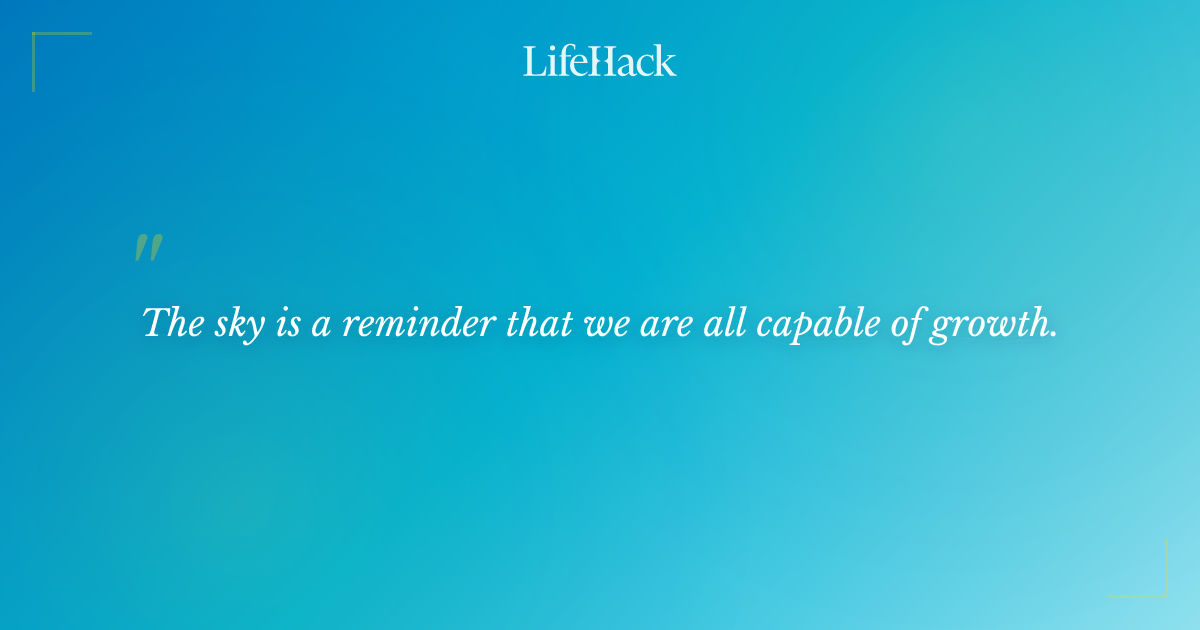 LifeHack

"

The sky is a reminder that we are all capable of growth.